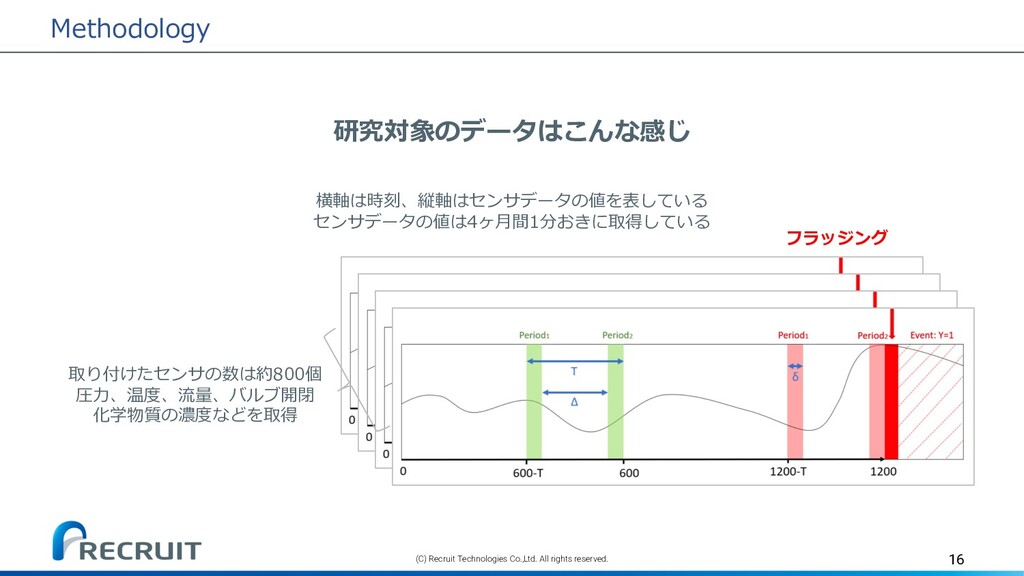 Methodology

研究対象のデータはこんな感じ

横軸は時刻、縦軸はセンサデータの値を表している
センサデータの値は4ヶ月間1分おきに取得している

フラッジング

取り付けたセンサの数は約800個
圧力、温度、流量、バルブ開閉
化学物質の濃度などを取得

Period₁ Period₂ Period₁ Period₂ Event: Y=1

T

Δ

δ

0

0

0

0 600-T 600 1200-T 1200

RECRUIT

(C) Recruit Technologies Co.,Ltd. All rights reserved.

16